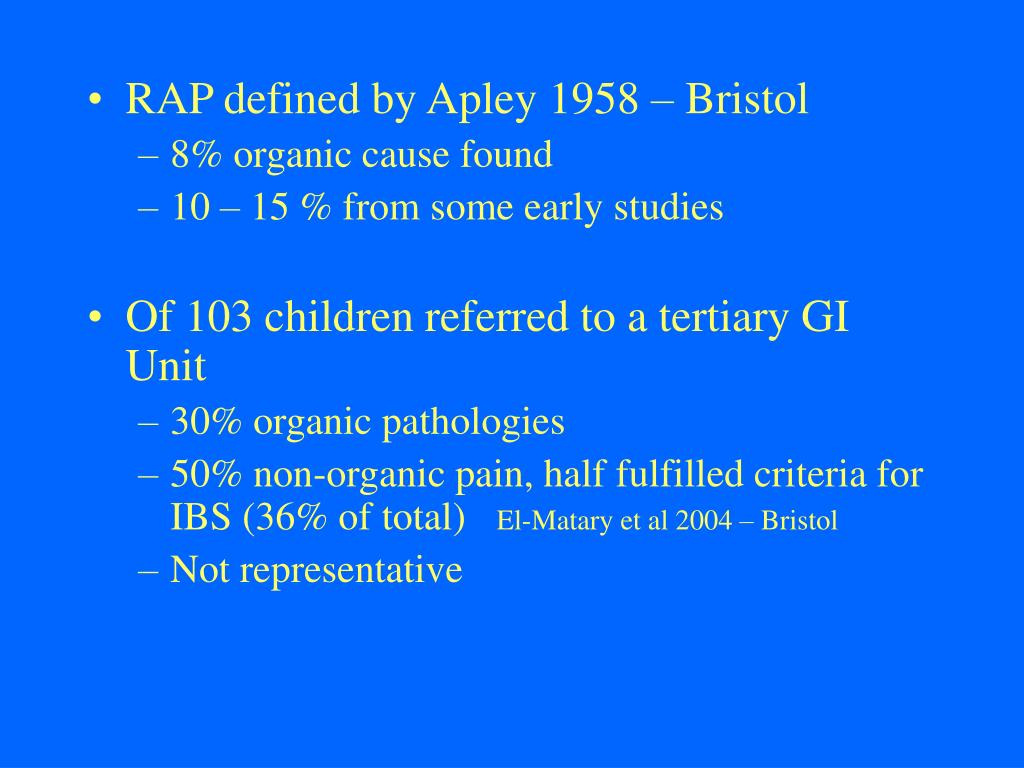 • RAP defined by Apley 1958 – Bristol
– 8% organic cause found
– 10 – 15 % from some early studies

• Of 103 children referred to a tertiary GI Unit
– 30% organic pathologies
– 50% non-organic pain, half fulfilled criteria for IBS (36% of total) El-Matary et al 2004 – Bristol
– Not representative